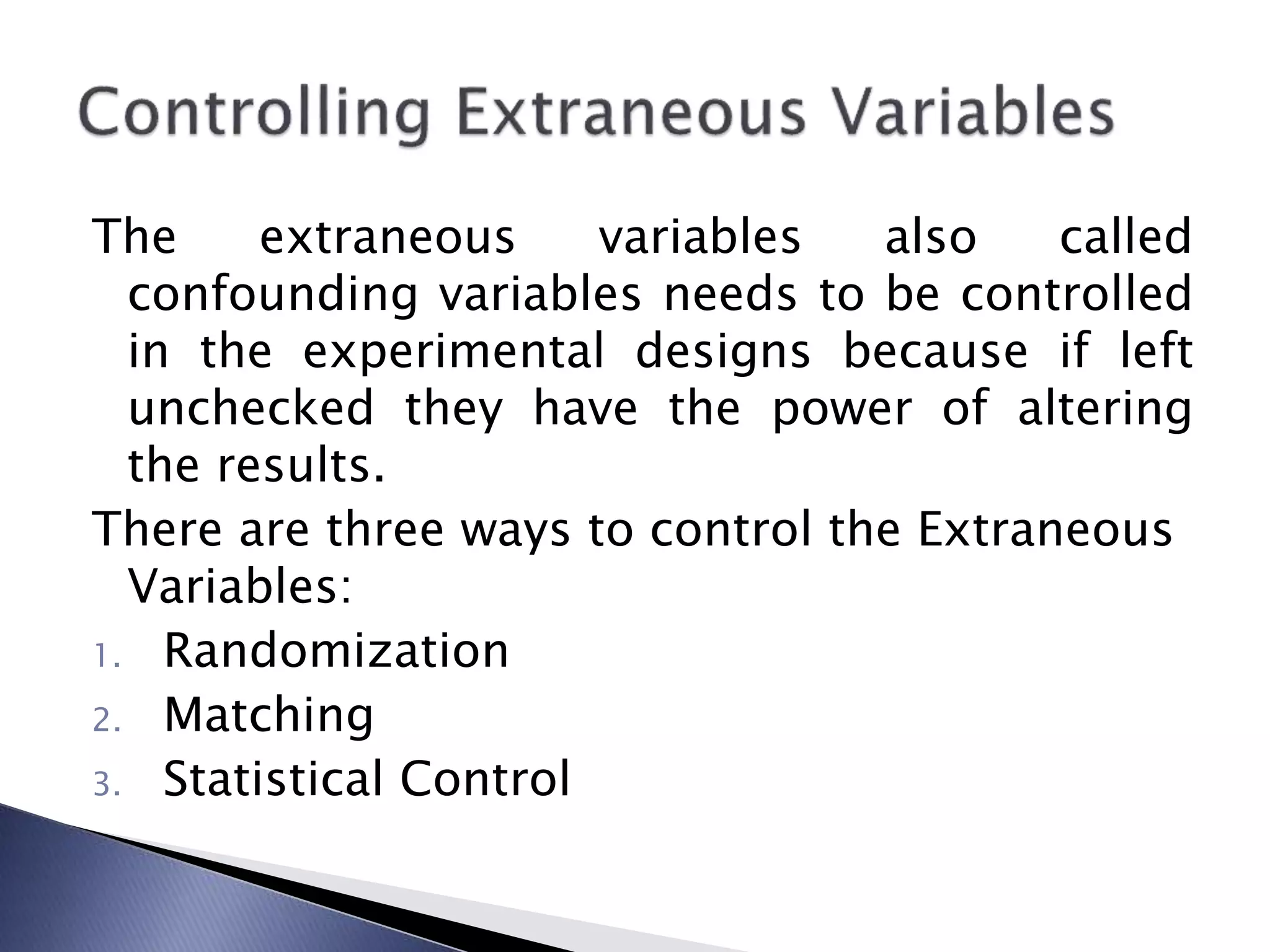 Controlling Extraneous Variables

The extraneous variables also called confounding variables needs to be controlled in the experimental designs because if left unchecked they have the power of altering the results.

There are three ways to control the Extraneous Variables:

1. Randomization
2. Matching
3. Statistical Control